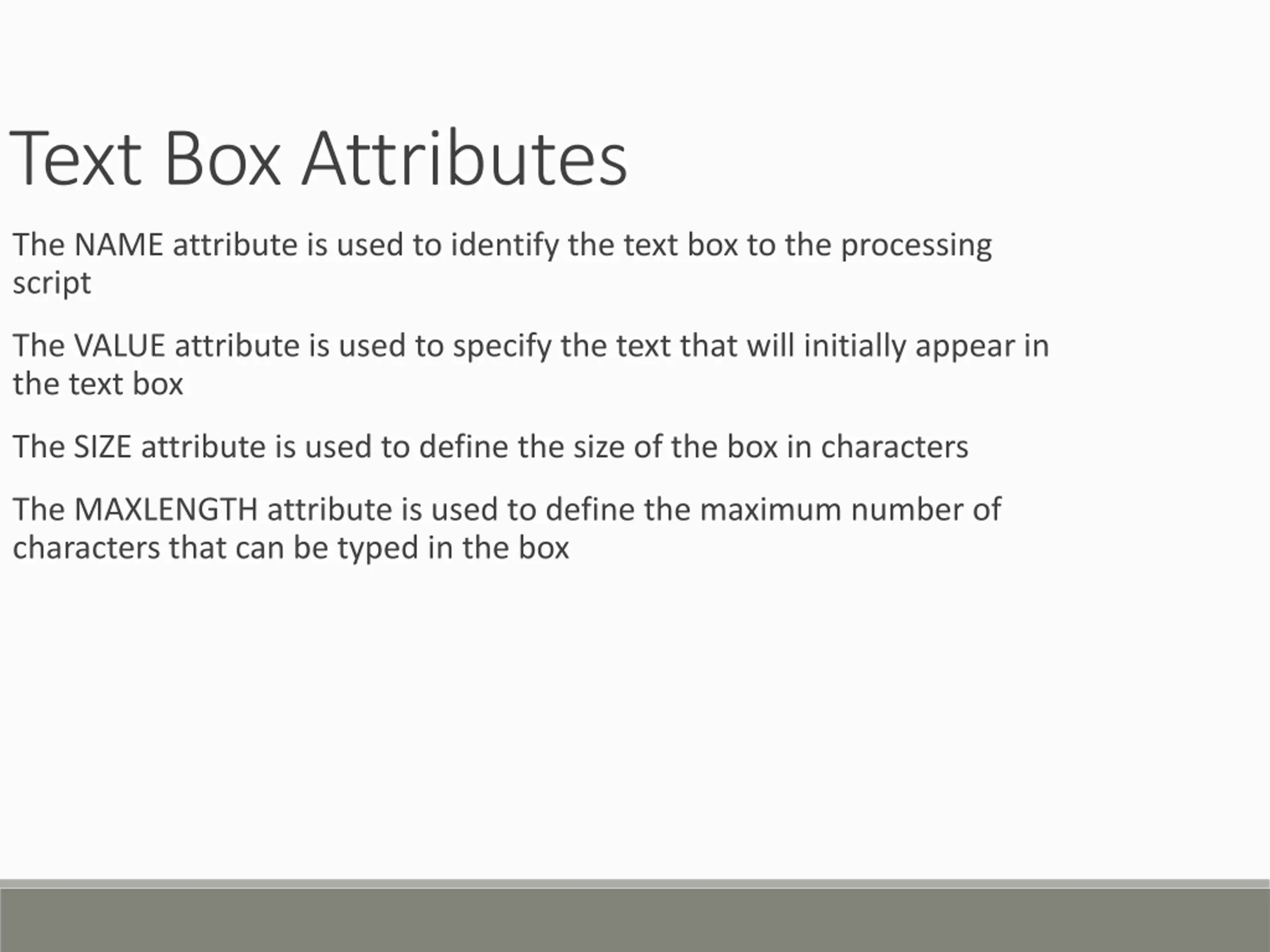 Text Box Attributes

The NAME attribute is used to identify the text box to the processing script

The VALUE attribute is used to specify the text that will initially appear in the text box

The SIZE attribute is used to define the size of the box in characters

The MAXLENGTH attribute is used to define the maximum number of characters that can be typed in the box